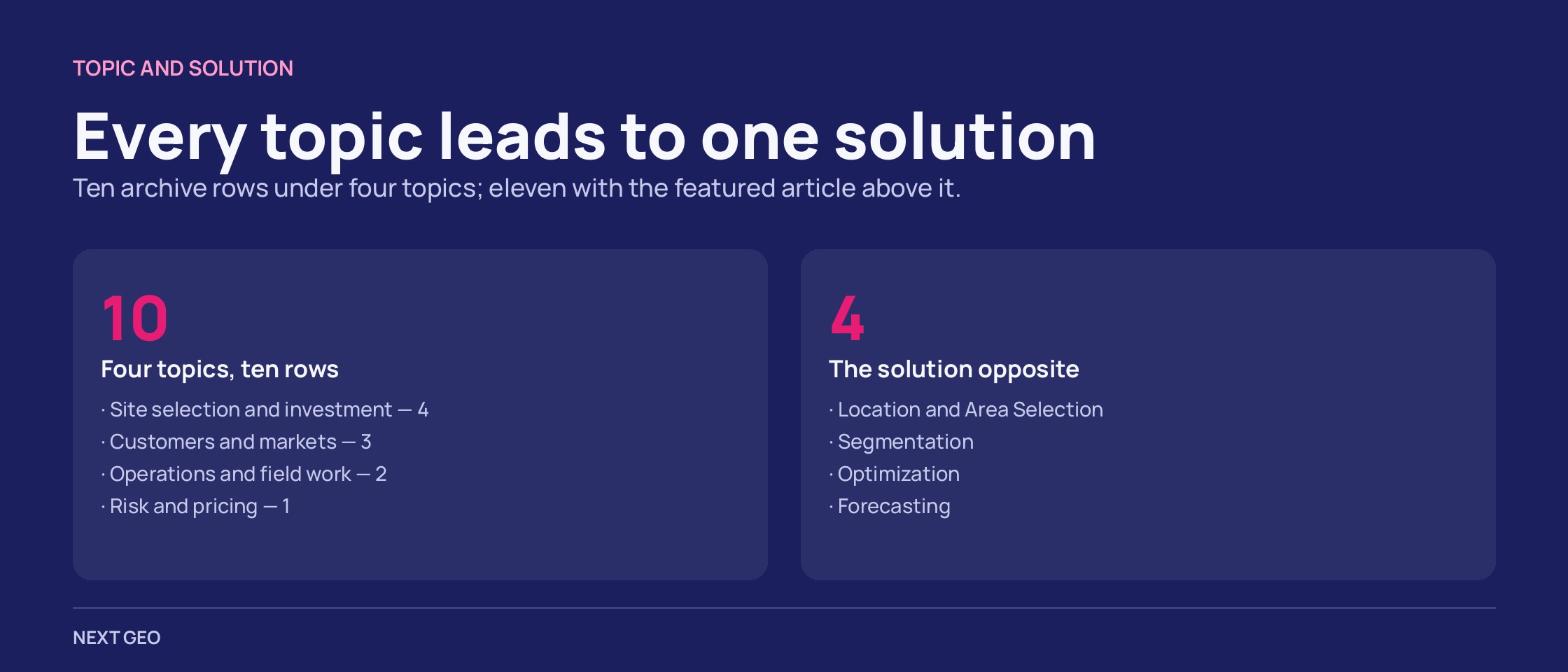 TOPIC AND SOLUTION

Every topic leads to one solution

Ten archive rows under four topics; eleven with the featured article above it.

10

Four topics, ten rows

· Site selection and investment — 4
· Customers and markets — 3
· Operations and field work — 2
· Risk and pricing — 1

4

The solution opposite

· Location and Area Selection
· Segmentation
· Optimization
· Forecasting

NEXT GEO